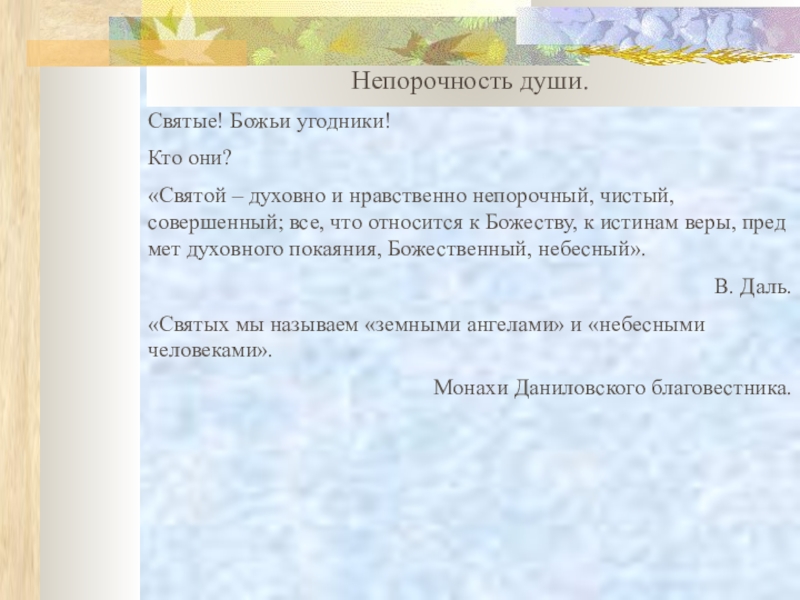 Непорочность души.

Святые! Божьи угодники!

Кто они?

«Святой – духовно и нравственно непорочный, чистый, совершенный; все, что относится к Божеству, к истинам веры, пред мет духовного покаяния, Божественный, небесный».

В. Даль.

«Святых мы называем «земными ангелами» и «небесными человеками».

Монахи Даниловского благовестника.